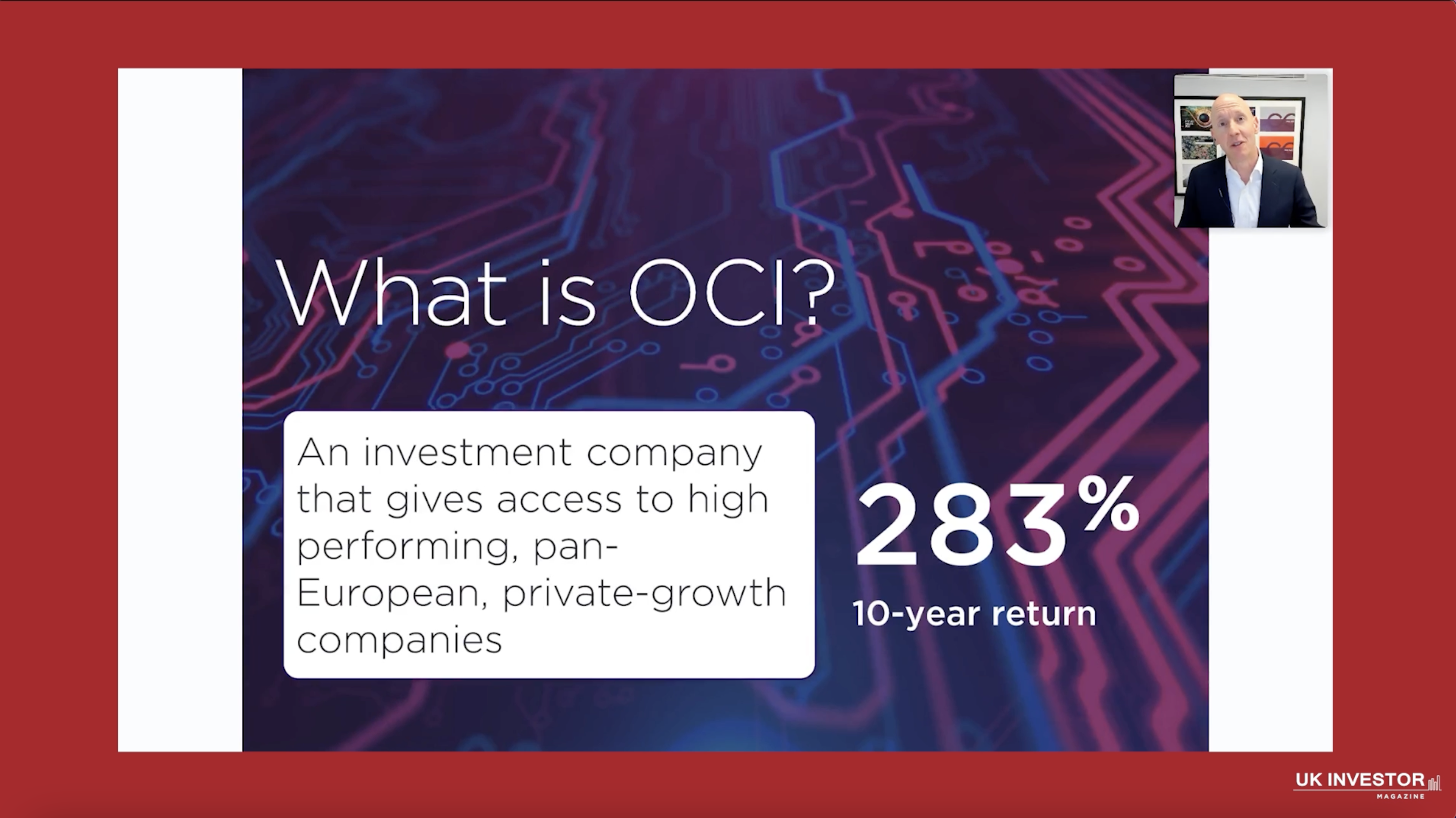 What is OCI?

An investment company that gives access to high performing, pan-European, private-growth companies

283%
10-year return

UK INVESTOR
MAGAZINE